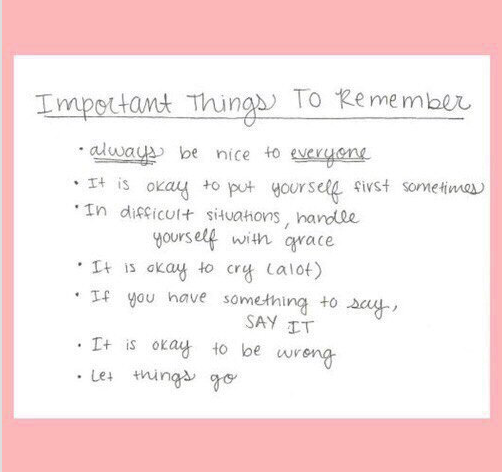 Important Things To Remember

• always be nice to everyone
• It is okay to put yourself first sometimes
• In difficult situations, handle yourself with grace
• It is okay to cry (alot)
• If you have something to say, SAY IT
• It is okay to be wrong
• Let things go